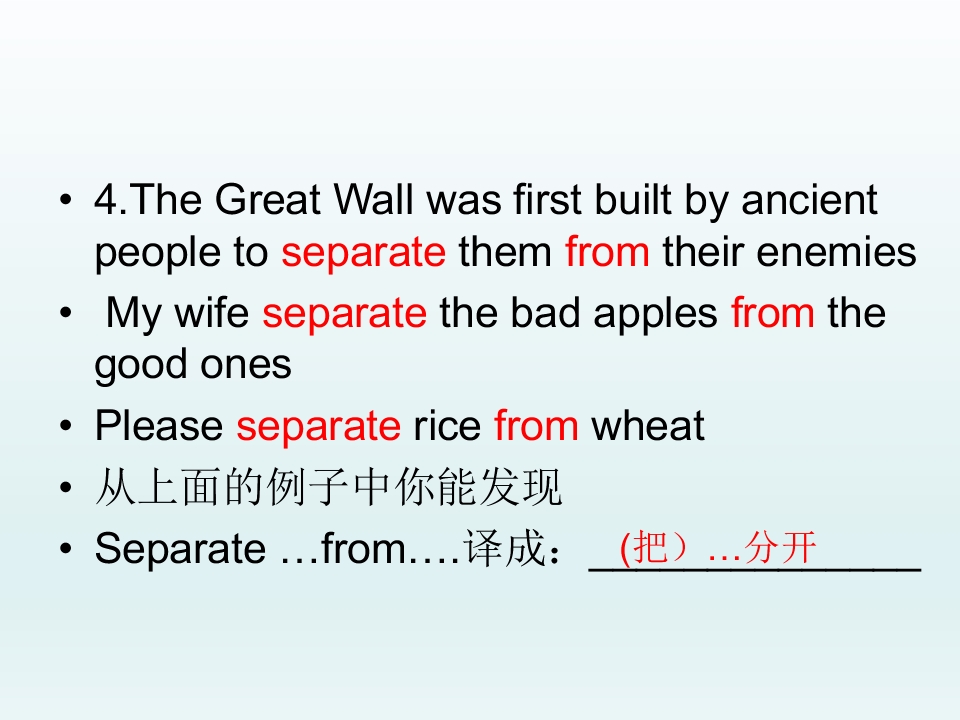 • 4.The Great Wall was first built by ancient people to separate them from their enemies
• My wife separate the bad apples from the good ones
• Please separate rice from wheat
• 从上面的例子中你能发现
• Separate …from….译成：(把）…分开